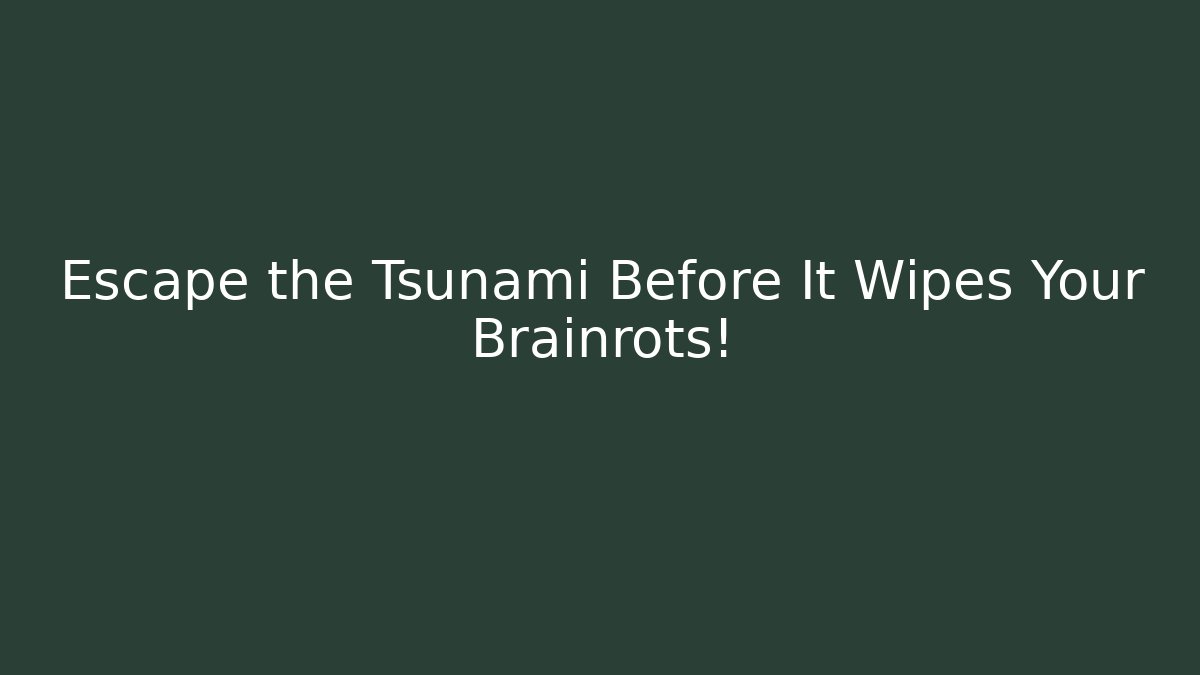 Escape the Tsunami Before It Wipes Your Brainrots!